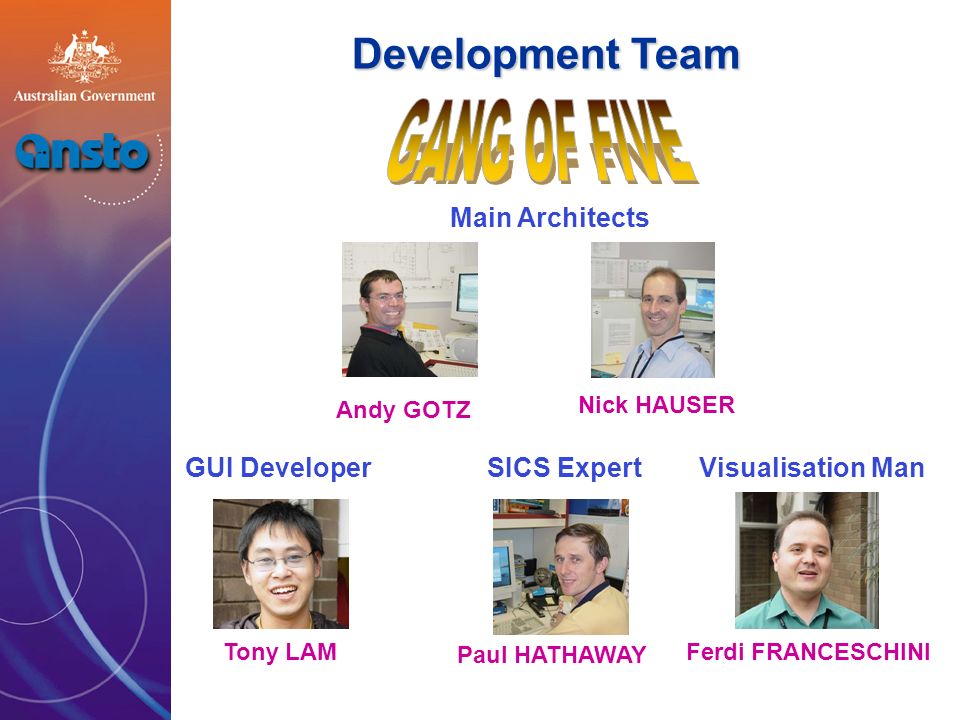 Australian Government

ansto

Development Team

GANG OF FIVE

Main Architects

Andy GOTZ

Nick HAUSER

GUI Developer

Tony LAM

SICS Expert

Paul HATHAWAY

Visualisation Man

Ferdi FRANCESCHINI